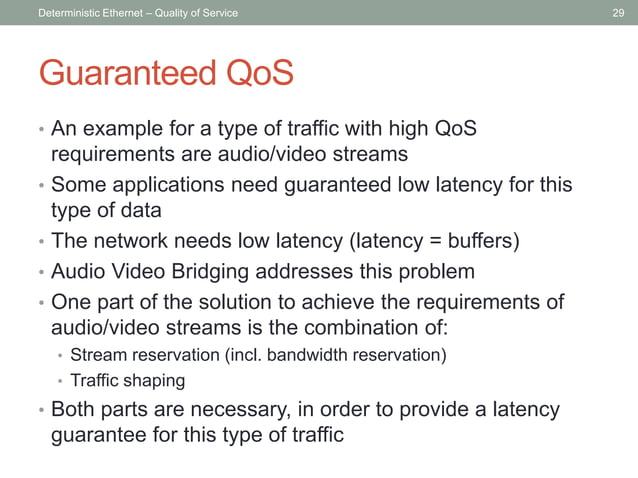 Deterministic Ethernet – Quality of Service

29

Guaranteed QoS

• An example for a type of traffic with high QoS requirements are audio/video streams
• Some applications need guaranteed low latency for this type of data
• The network needs low latency (latency = buffers)
• Audio Video Bridging addresses this problem
• One part of the solution to achieve the requirements of audio/video streams is the combination of:
  • Stream reservation (incl. bandwidth reservation)
  • Traffic shaping
• Both parts are necessary, in order to provide a latency guarantee for this type of traffic